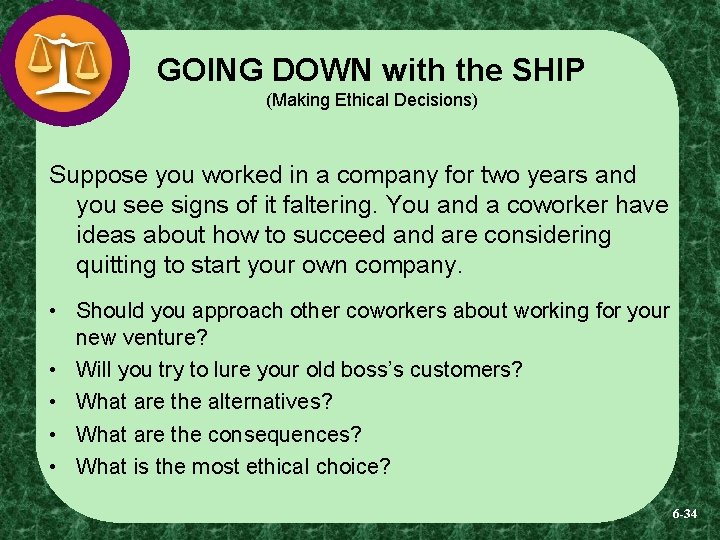 GOING DOWN with the SHIP
(Making Ethical Decisions)

Suppose you worked in a company for two years and you see signs of it faltering. You and a coworker have ideas about how to succeed and are considering quitting to start your own company.

• Should you approach other coworkers about working for your new venture?
• Will you try to lure your old boss's customers?
• What are the alternatives?
• What are the consequences?
• What is the most ethical choice?

6-34